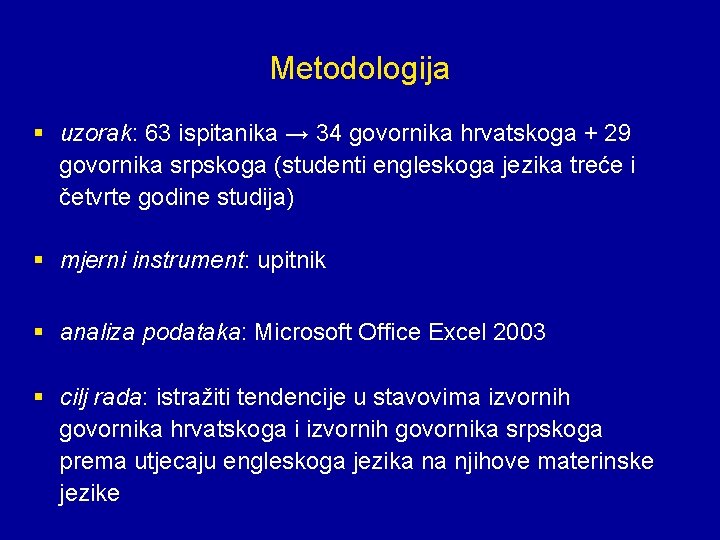 Metodologija

▪ uzorak: 63 ispitanika → 34 govornika hrvatskoga + 29 govornika srpskoga (studenti engleskoga jezika treće i četvrte godine studija)

▪ mjerni instrument: upitnik

▪ analiza podataka: Microsoft Office Excel 2003

▪ cilj rada: istražiti tendencije u stavovima izvornih govornika hrvatskoga i izvornih govornika srpskoga prema utjecaju engleskoga jezika na njihove materinske jezike